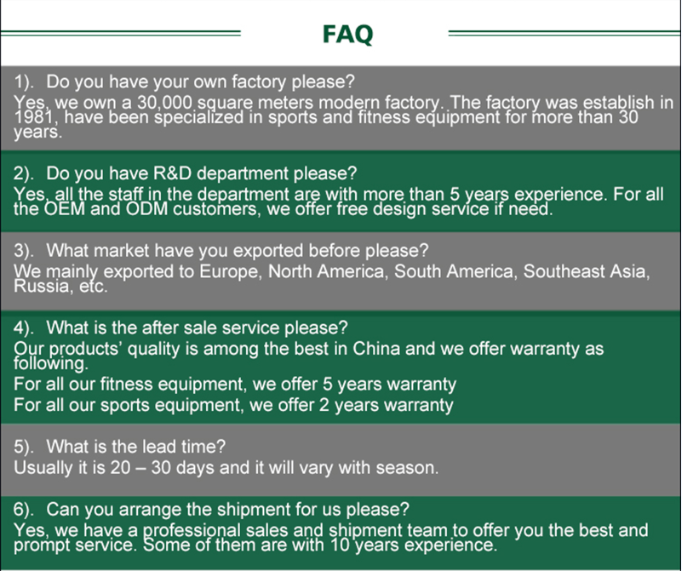 FAQ

1). Do you have your own factory please?
Yes, we own a 30,000 square meters modern factory. The factory was establish in 1981, have been specialized in sports and fitness equipment for more than 30 years.

2). Do you have R&D department please?
Yes, all the staff in the department are with more than 5 years experience. For all the OEM and ODM customers, we offer free design service if need.

3). What market have you exported before please?
We mainly exported to Europe, North America, South America, Southeast Asia, Russia, etc.

4). What is the after sale service please?
Our products' quality is among the best in China and we offer warranty as following.
For all our fitness equipment, we offer 5 years warranty
For all our sports equipment, we offer 2 years warranty

5). What is the lead time?
Usually it is 20 – 30 days and it will vary with season.

6). Can you arrange the shipment for us please?
Yes, we have a professional sales and shipment team to offer you the best and prompt service. Some of them are with 10 years experience.